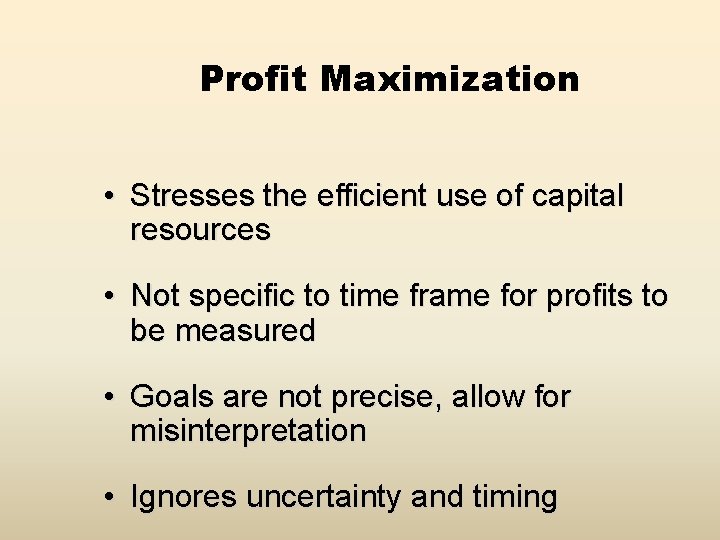 Profit Maximization

• Stresses the efficient use of capital resources

• Not specific to time frame for profits to be measured

• Goals are not precise, allow for misinterpretation

• Ignores uncertainty and timing